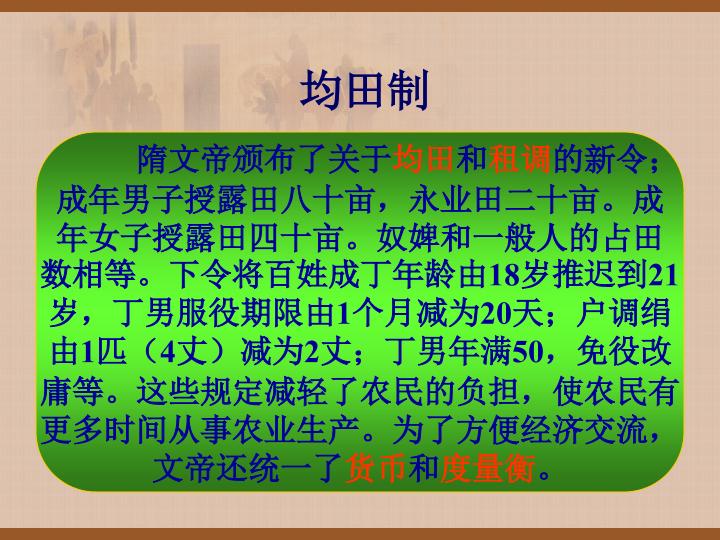 均田制

隋文帝颁布了关于均田和租调的新令；成年男子授露田八十亩，永业田二十亩。成年女子授露田四十亩。奴婢和一般人的占田数相等。下令将百姓成丁年龄由18岁推迟到21岁，丁男服役期限由1个月减为20天；户调绢由1匹（4丈）减为2丈；丁男年满50，免役改庸等。这些规定减轻了农民的负担，使农民有更多时间从事农业生产。为了方便经济交流，文帝还统一了货币和度量衡。